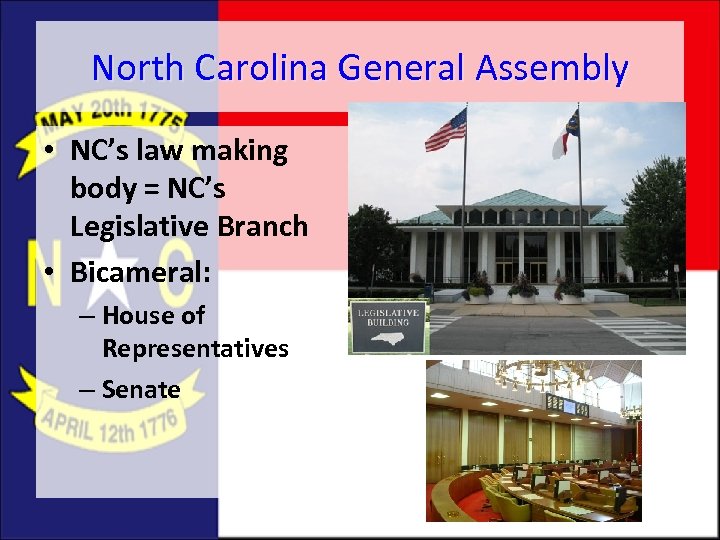 North Carolina General Assembly

MAY 20th 1775

• NC's law making body = NC's Legislative Branch

N C

• Bicameral:

– House of Representatives

– Senate

APRIL 12th 1776

LEGISLATIVE BUILDING